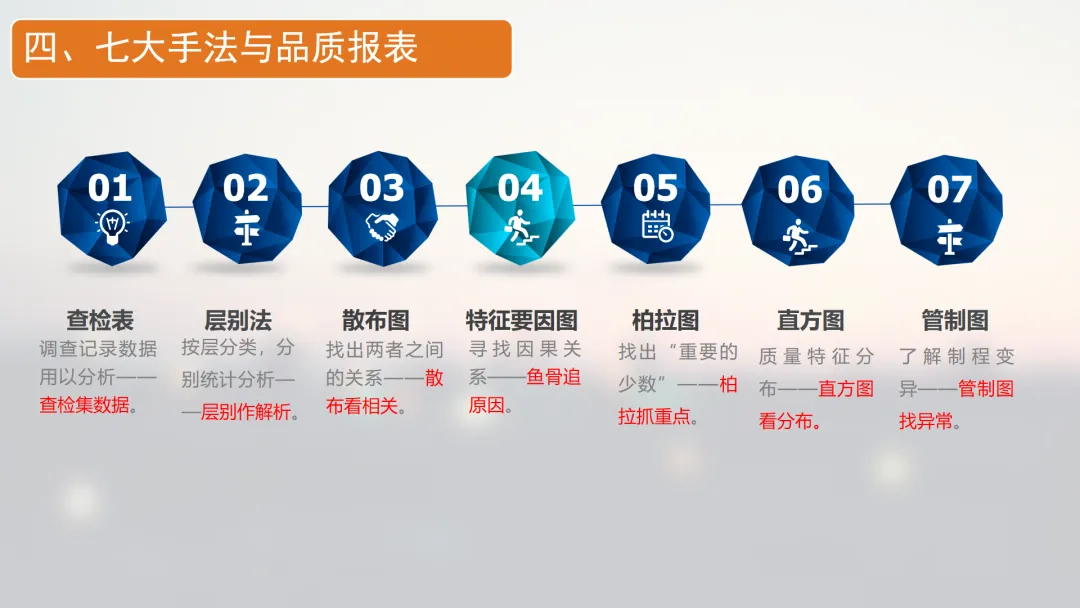 四、七大手法与品质报表

01

查检表
调查记录数据用以分析——查检集数据。

02

层别法
按层分类，分别统计分析——层别作解析。

03

散布图
找出两者之间的关系——散布看相关。

04

特征要因图
寻找因果关系——鱼骨追原因。

05

柏拉图
找出“重要的少数”——柏拉抓重点。

06

直方图
质量特征分布——直方图看分布。

07

管制图
了解制程变异——管制图找异常。